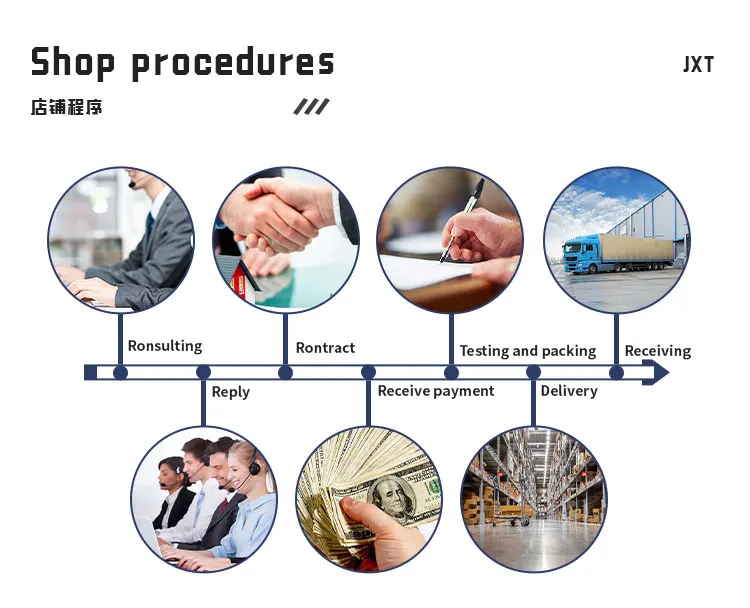 Shop procedures

JXT

店铺程序

Ronsulting

Rontract

Testing and packing

Receiving

Reply

Receive payment

Delivery